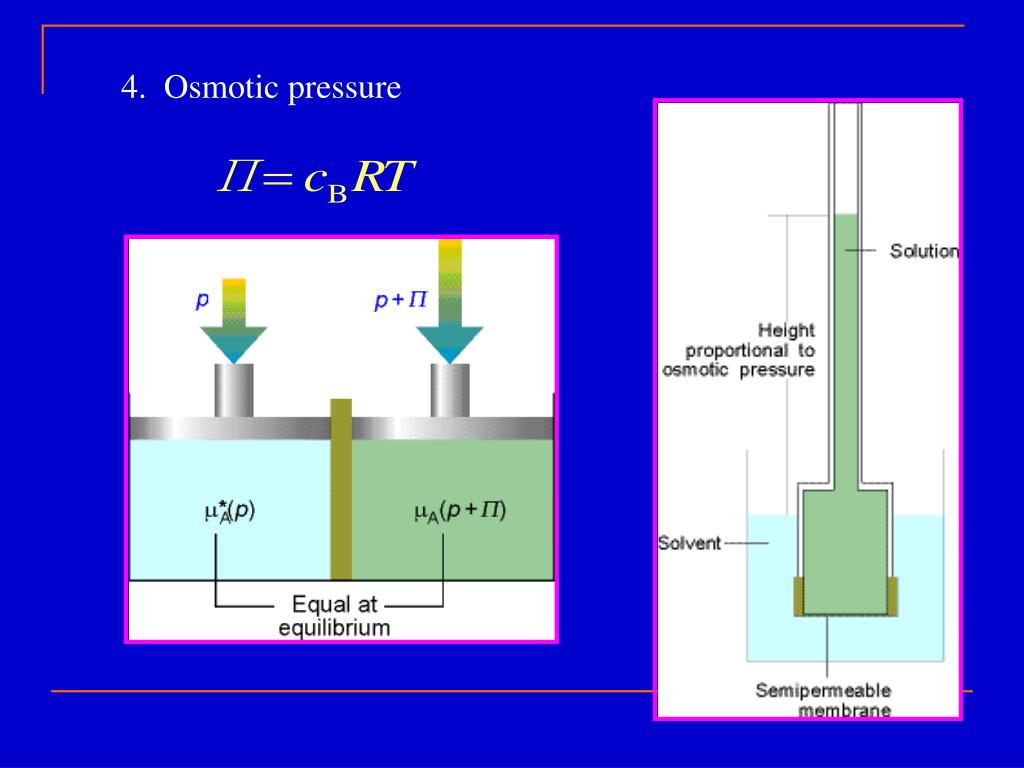 4. Osmotic pressure

$\Pi = c_B RT$

$p$

$p + \Pi$

$\mu_A^*(p)$

$\mu_A(p + \Pi)$

Equal at equilibrium

Solution

Height proportional to osmotic pressure

Solvent

Semipermeable membrane